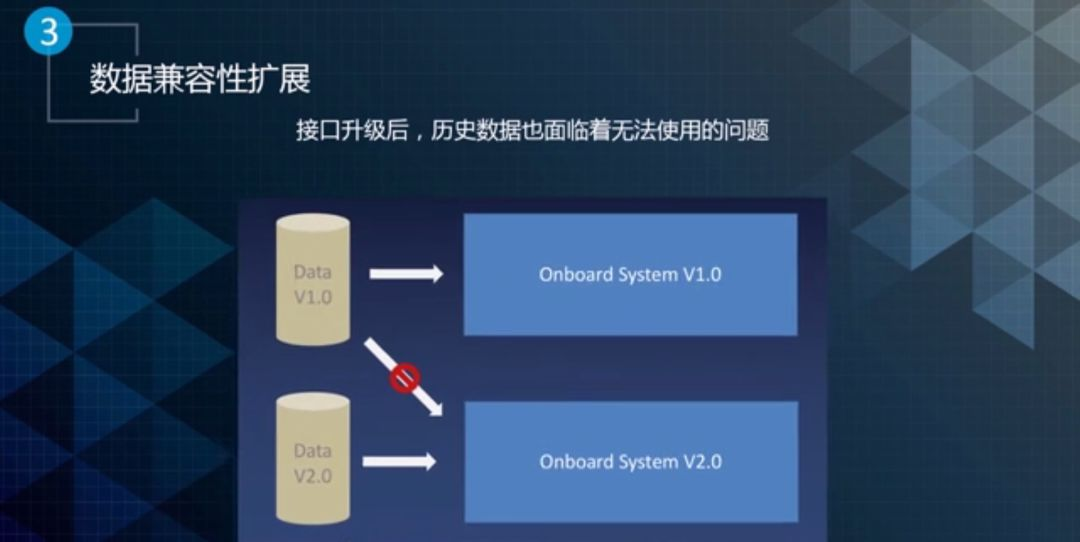 3

数据兼容性扩展

接口升级后，历史数据也面临着无法使用的问题

Data V1.0

Onboard System V1.0

Data V2.0

Onboard System V2.0